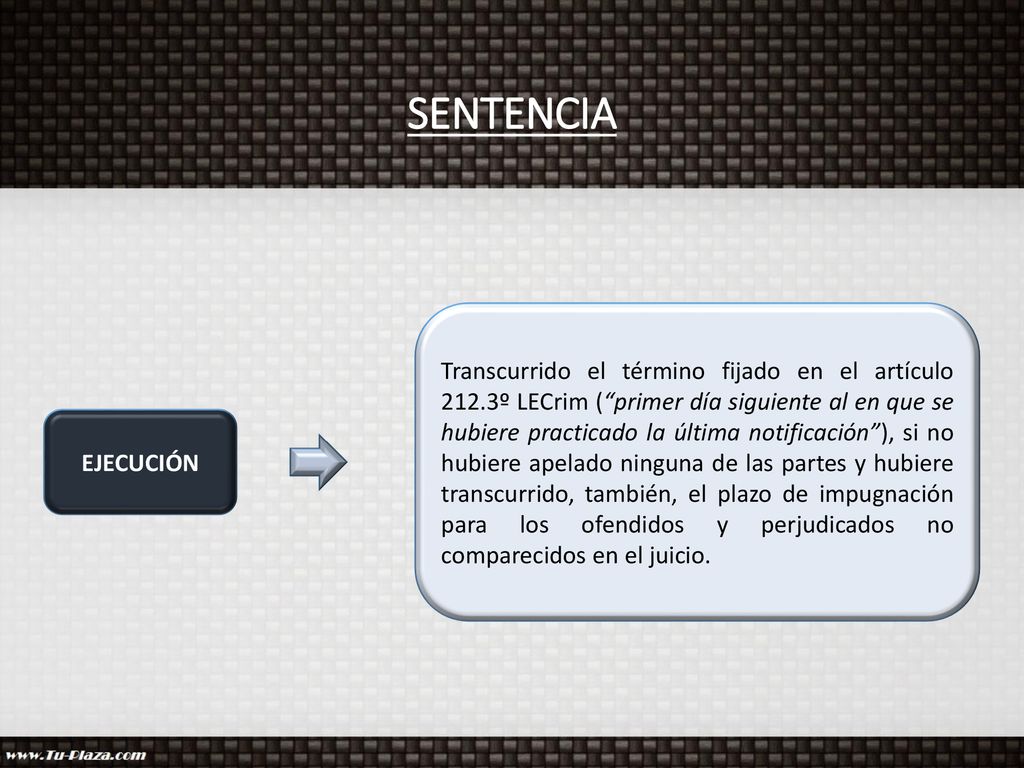 SENTENCIA

EJECUCIÓN

Transcurrido el término fijado en el artículo 212.3º LECrim (“primer día siguiente al en que se hubiere practicado la última notificación”), si no hubiere apelado ninguna de las partes y hubiere transcurrido, también, el plazo de impugnación para los ofendidos y perjudicados no comparecidos en el juicio.

www.Tu-Plaza.com